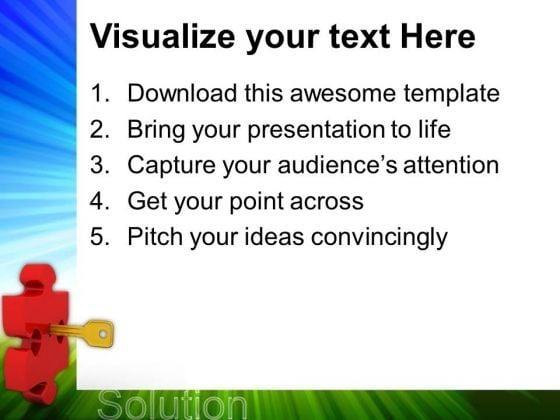 Visualize your text Here

1. Download this awesome template
2. Bring your presentation to life
3. Capture your audience's attention
4. Get your point across
5. Pitch your ideas convincingly

Solution